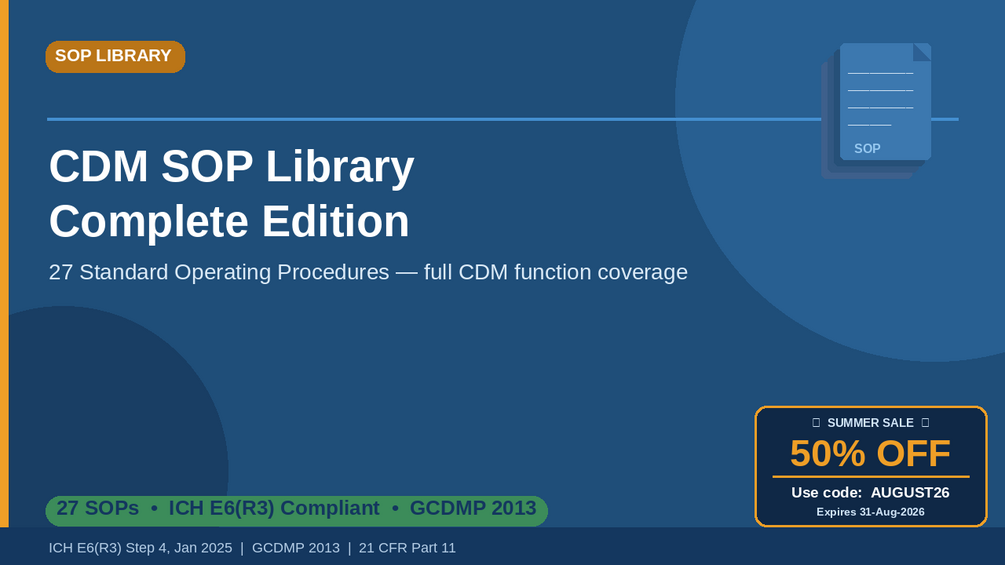 SOP LIBRARY

SOP

CDM SOP Library
Complete Edition

27 Standard Operating Procedures — full CDM function coverage

SUMMER SALE

50% OFF

Use code: AUGUST26

Expires 31-Aug-2026

27 SOPs • ICH E6(R3) Compliant • GCDMP 2013

ICH E6(R3) Step 4, Jan 2025 | GCDMP 2013 | 21 CFR Part 11